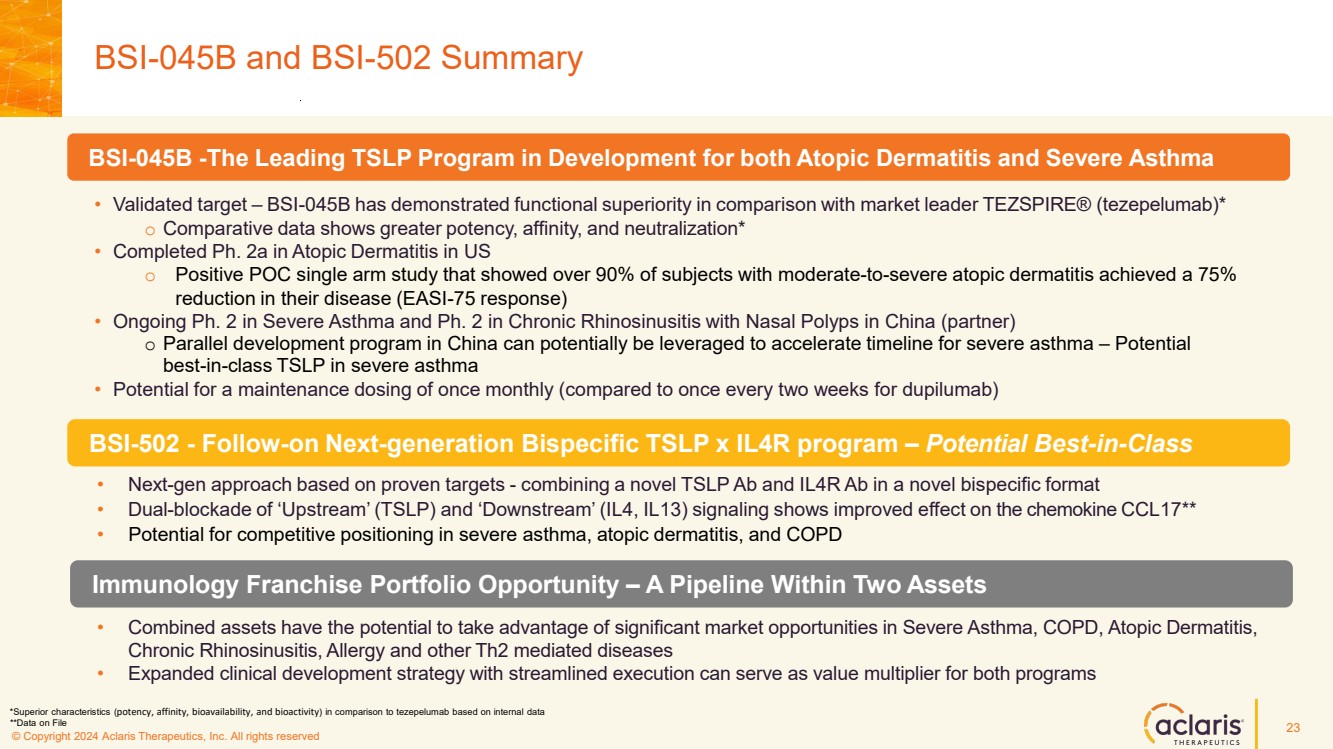 BSI-045B and BSI-502 Summary

BSI-045B -The Leading TSLP Program in Development for both Atopic Dermatitis and Severe Asthma

• Validated target – BSI-045B has demonstrated functional superiority in comparison with market leader TEZSPIRE® (tezepelumab)*
 o Comparative data shows greater potency, affinity, and neutralization*
• Completed Ph. 2a in Atopic Dermatitis in US
 o Positive POC single arm study that showed over 90% of subjects with moderate-to-severe atopic dermatitis achieved a 75% reduction in their disease (EASI-75 response)
• Ongoing Ph. 2 in Severe Asthma and Ph. 2 in Chronic Rhinosinusitis with Nasal Polyps in China (partner)
 o Parallel development program in China can potentially be leveraged to accelerate timeline for severe asthma – Potential best-in-class TSLP in severe asthma
• Potential for a maintenance dosing of once monthly (compared to once every two weeks for dupilumab)

BSI-502 - Follow-on Next-generation Bispecific TSLP x IL4R program – Potential Best-in-Class

• Next-gen approach based on proven targets - combining a novel TSLP Ab and IL4R Ab in a novel bispecific format
• Dual-blockade of 'Upstream' (TSLP) and 'Downstream' (IL4, IL13) signaling shows improved effect on the chemokine CCL17**
• Potential for competitive positioning in severe asthma, atopic dermatitis, and COPD

Immunology Franchise Portfolio Opportunity – A Pipeline Within Two Assets

• Combined assets have the potential to take advantage of significant market opportunities in Severe Asthma, COPD, Atopic Dermatitis, Chronic Rhinosinusitis, Allergy and other Th2 mediated diseases
• Expanded clinical development strategy with streamlined execution can serve as value multiplier for both programs

*Superior characteristics (potency, affinity, bioavailability, and bioactivity) in comparison to tezepelumab based on internal data
**Data on File
© Copyright 2024 Aclaris Therapeutics, Inc. All rights reserved

aclaris THERAPEUTICS

23